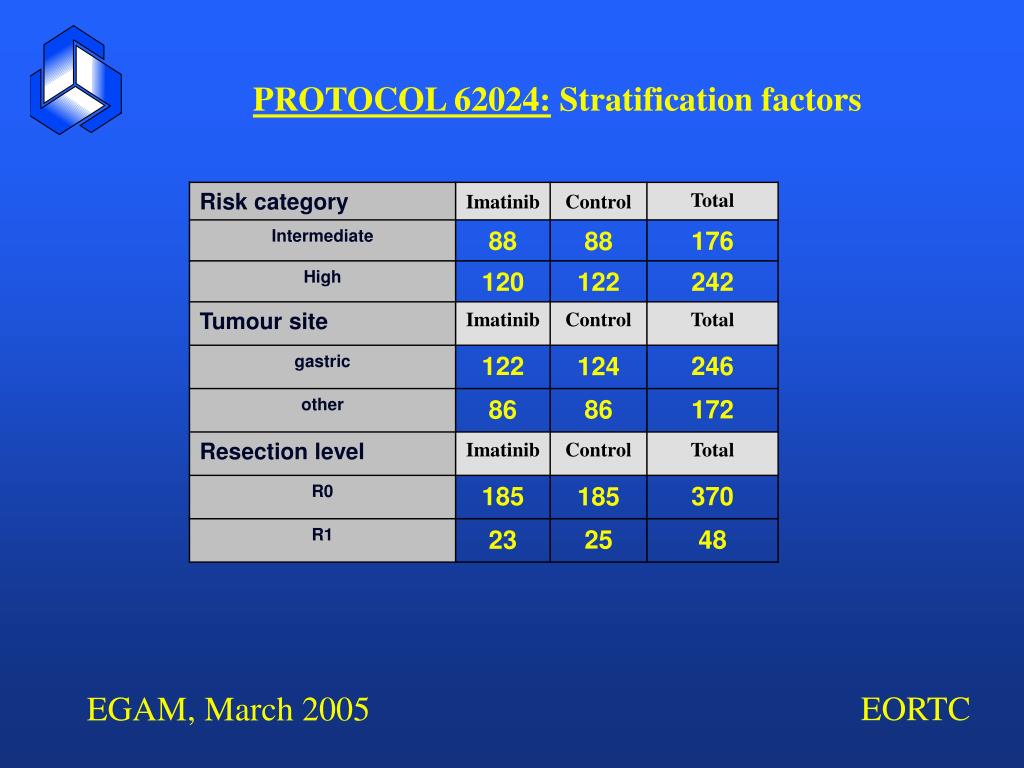 PROTOCOL 62024: Stratification factors

| Risk category | Imatinib | Control | Total |
|---|---|---|---|
| Intermediate | 88 | 88 | 176 |
| High | 120 | 122 | 242 |
| Tumour site | Imatinib | Control | Total |
| gastric | 122 | 124 | 246 |
| other | 86 | 86 | 172 |
| Resection level | Imatinib | Control | Total |
| R0 | 185 | 185 | 370 |
| R1 | 23 | 25 | 48 |

EGAM, March 2005

EORTC